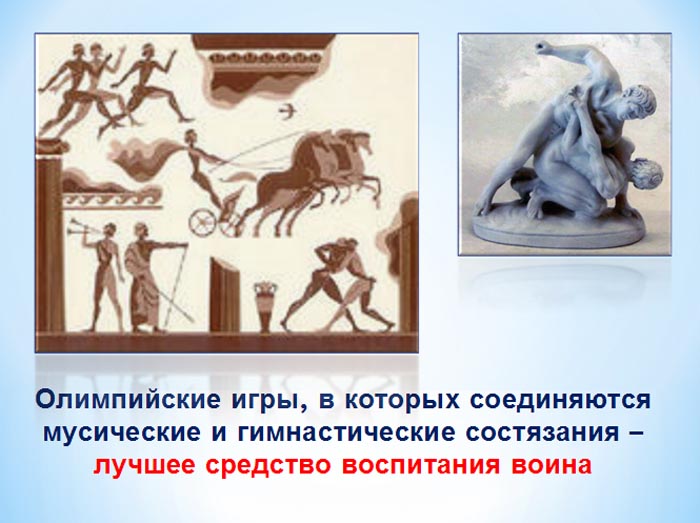 Олимпийские игры, в которых соединяются мусические и гимнастические состязания – лучшее средство воспитания воина